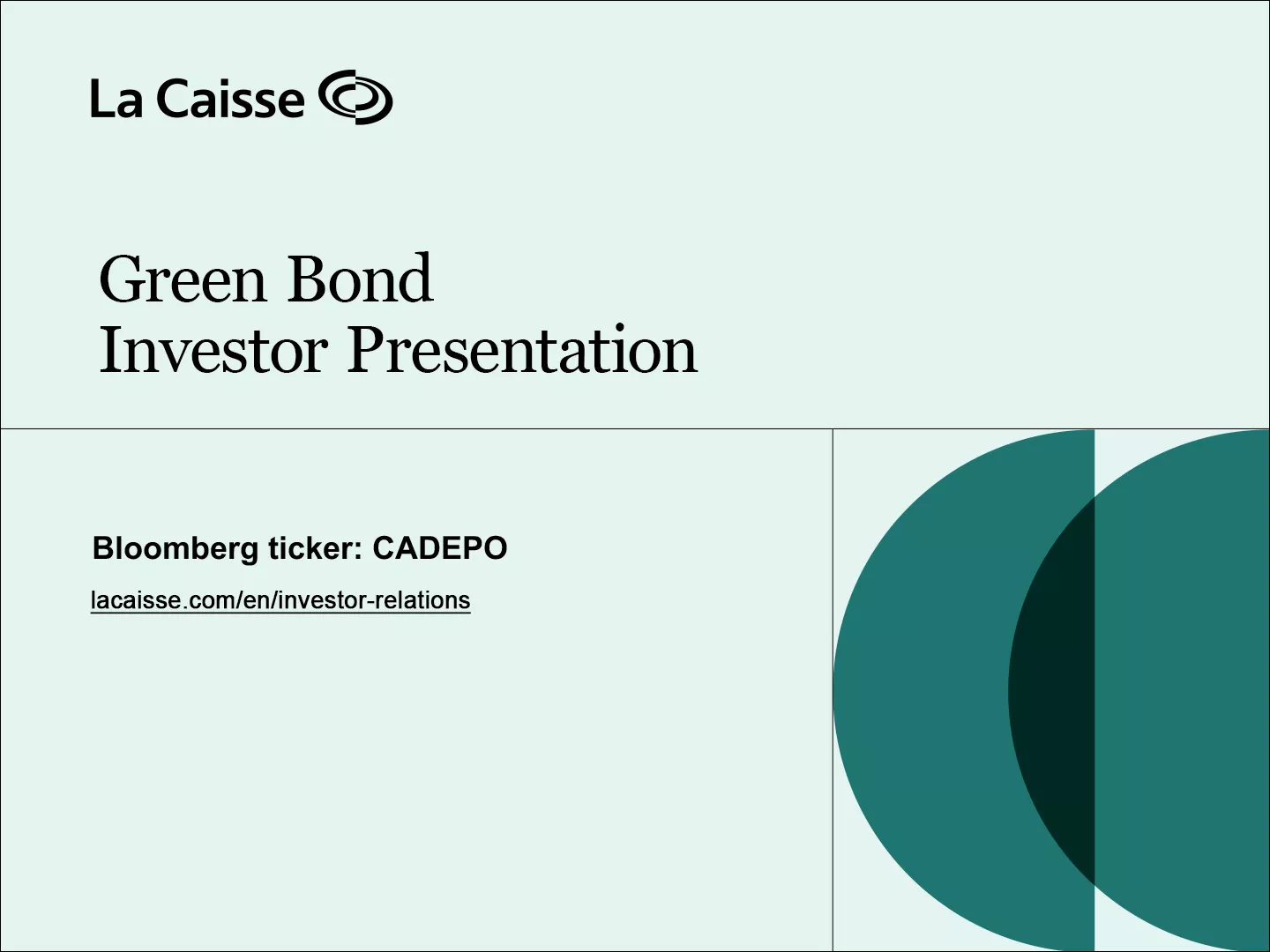 La Caisse

Green Bond
Investor Presentation

Bloomberg ticker: CADEPO

lacaisse.com/en/investor-relations